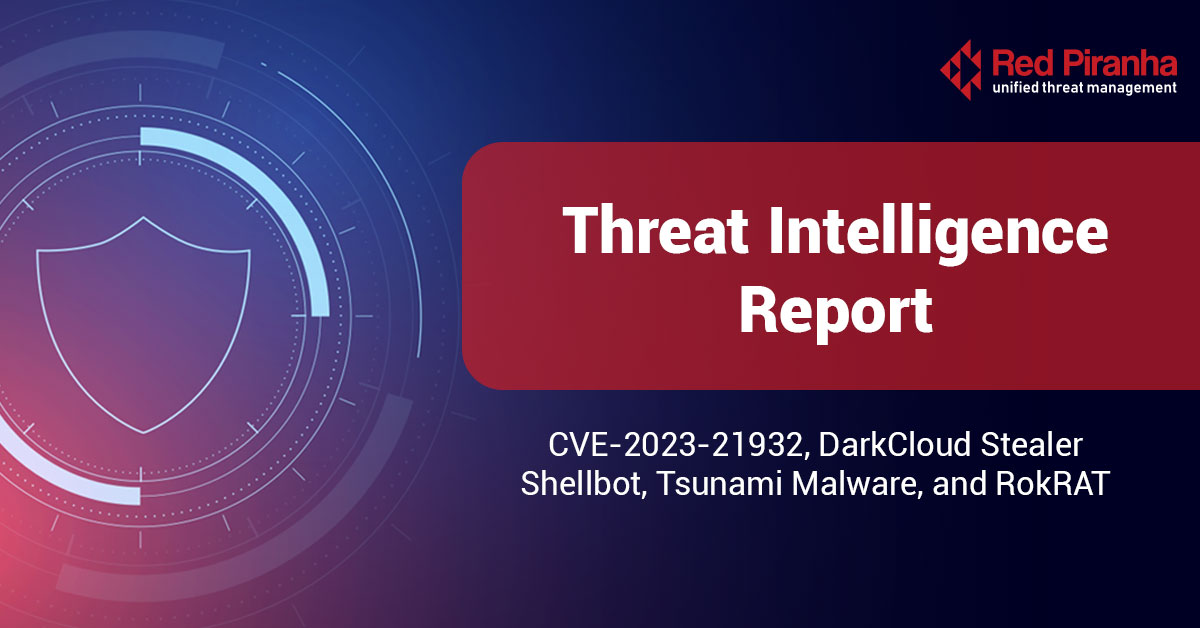 Red Piranha
unified threat management

Threat Intelligence Report

CVE-2023-21932, DarkCloud Stealer Shellbot, Tsunami Malware, and RokRAT